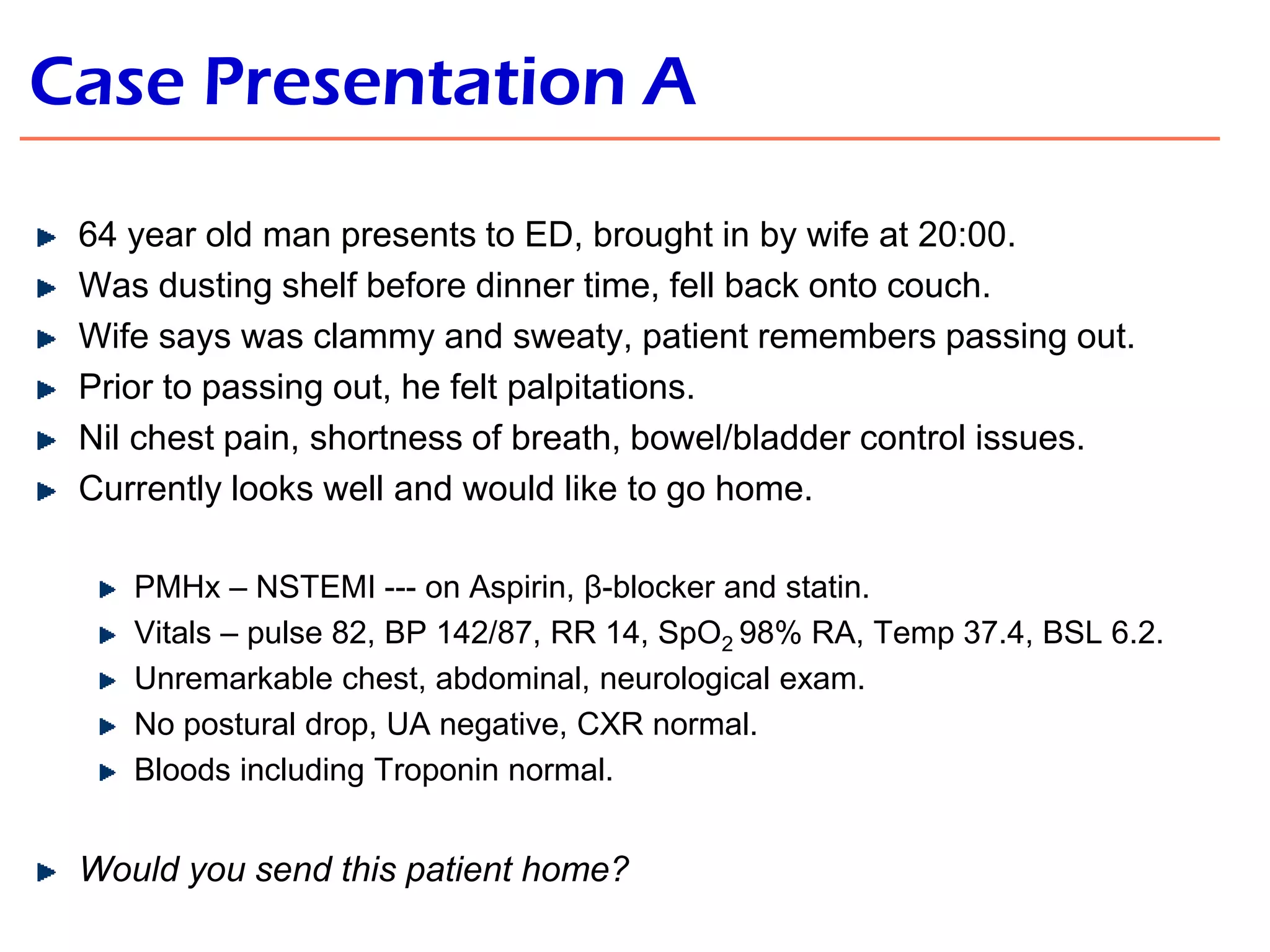 Case Presentation A

64 year old man presents to ED, brought in by wife at 20:00.
Was dusting shelf before dinner time, fell back onto couch.
Wife says was clammy and sweaty, patient remembers passing out.
Prior to passing out, he felt palpitations.
Nil chest pain, shortness of breath, bowel/bladder control issues.
Currently looks well and would like to go home.

PMHx – NSTEMI --- on Aspirin, β-blocker and statin.
Vitals – pulse 82, BP 142/87, RR 14, $SpO_2$ 98% RA, Temp 37.4, BSL 6.2.
Unremarkable chest, abdominal, neurological exam.
No postural drop, UA negative, CXR normal.
Bloods including Troponin normal.

Would you send this patient home?